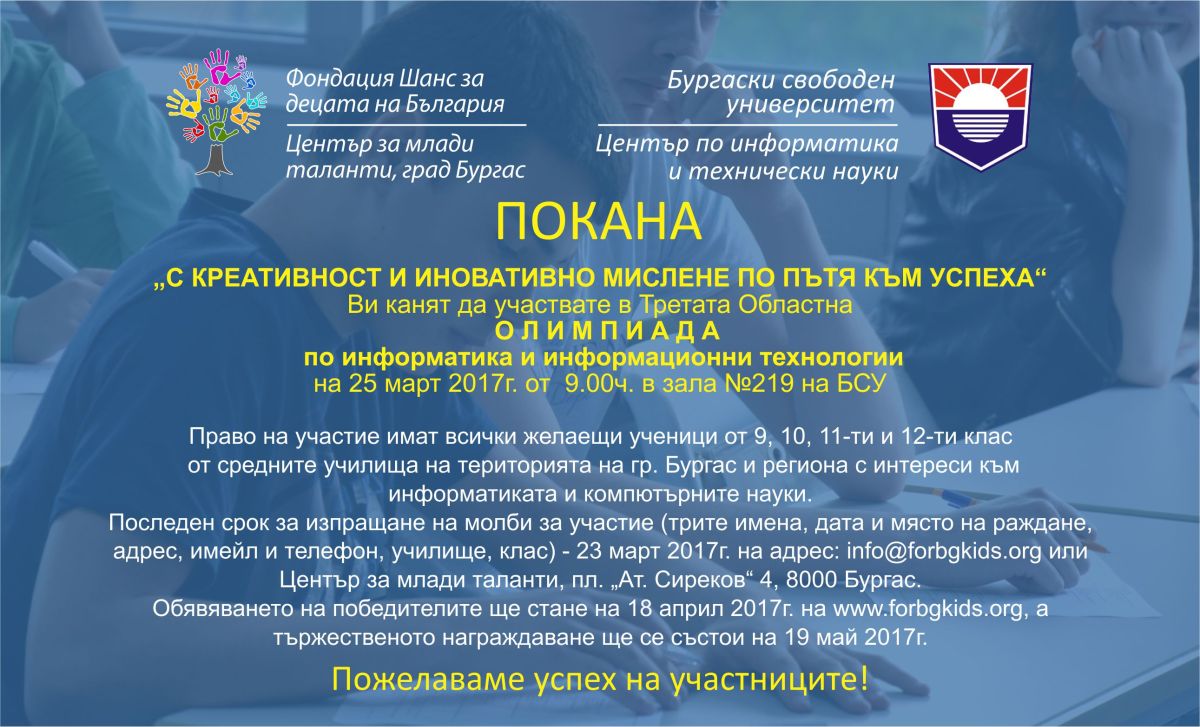 Фондация Шанс за децата на България

Център за млади таланти, град Бургас

Бургаски свободен университет

Център по информатика и технически науки

ПОКАНА

„С КРЕАТИВНОСТ И ИНОВАТИВНО МИСЛЕНЕ ПО ПЪТЯ КЪМ УСПЕХА“
Ви канят да участвате в Третата Областна
О Л И М П И А Д А
по информатика и информационни технологии
на 25 март 2017г. от 9.00ч. в зала №219 на БСУ

Право на участие имат всички желаещи ученици от 9, 10, 11-ти и 12-ти клас от средните училища на територията на гр. Бургас и региона с интереси към информатиката и компютърните науки.
Последен срок за изпращане на молби за участие (трите имена, дата и място на раждане, адрес, имейл и телефон, училище, клас) - 23 март 2017г. на адрес: info@forbgkids.org или Център за млади таланти, пл. „Ат. Сиреков“ 4, 8000 Бургас.
Обявяването на победителите ще стане на 18 април 2017г. на www.forbgkids.org, а тържественото награждаване ще се състои на 19 май 2017г.

Пожелаваме успех на участниците!